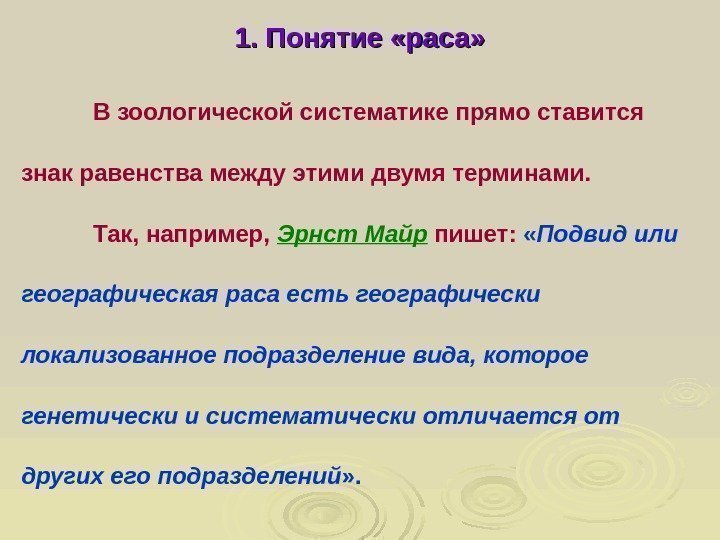 1. Понятие «раса»

В зоологической систематике прямо ставится знак равенства между этими двумя терминами.

Так, например, Эрнст Майр пишет: «Подвид или географическая раса есть географически локализованное подразделение вида, которое генетически и систематически отличается от других его подразделений».